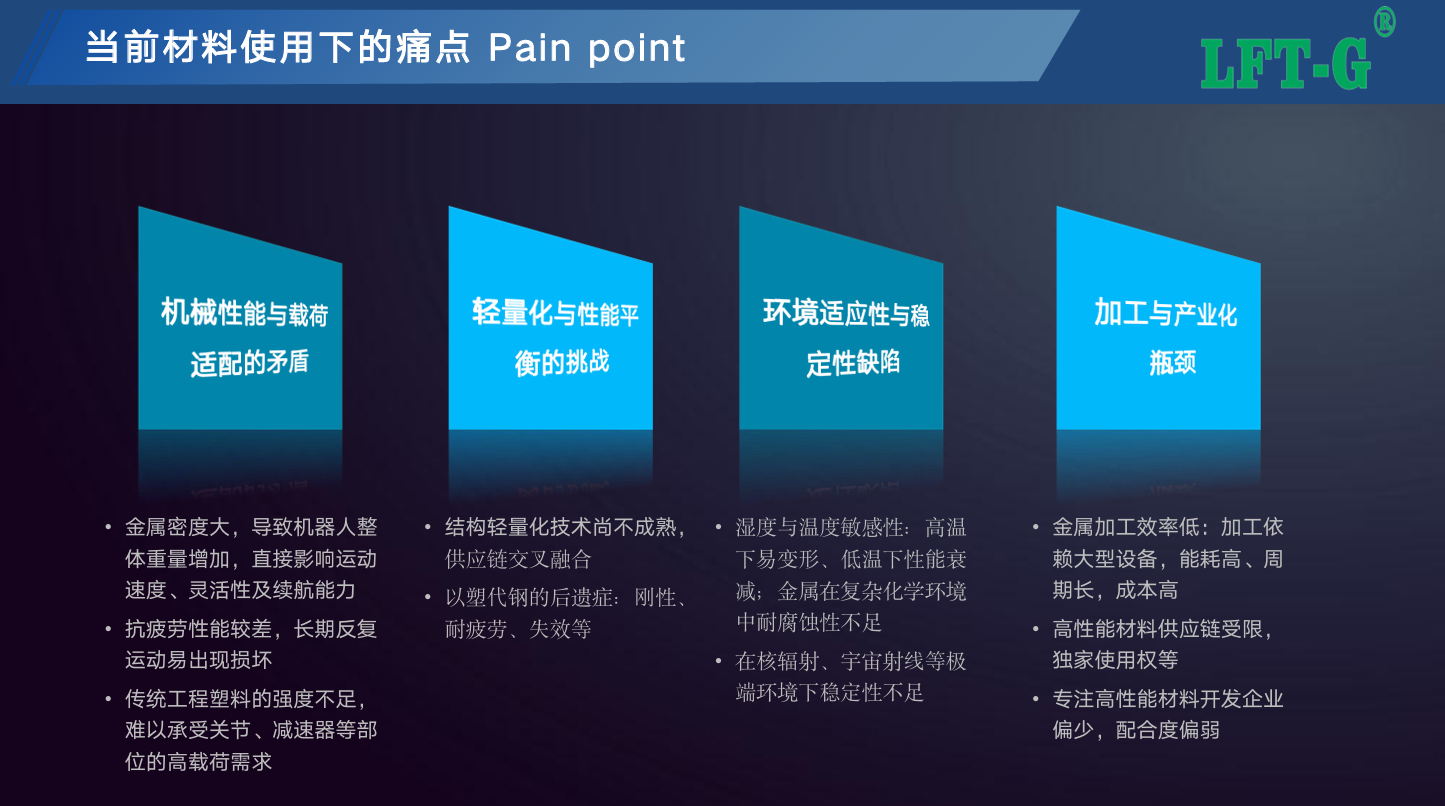 当前材料使用下的痛点 Pain point

LFT-G®

机械性能与载荷适配的矛盾

轻量化与性能平衡的挑战

环境适应性与稳定性缺陷

加工与产业化瓶颈

• 金属密度大，导致机器人整体重量增加，直接影响运动速度、灵活性及续航能力
• 抗疲劳性能较差，长期反复运动易出现损坏
• 传统工程塑料的强度不足，难以承受关节、减速器等部位的高载荷需求

• 结构轻量化技术尚不成熟，供应链交叉融合
• 以塑代钢的后遗症：刚性、耐疲劳、失效等

• 湿度与温度敏感性：高温下易变形、低温下性能衰减；金属在复杂化学环境中耐腐蚀性不足
• 在核辐射、宇宙射线等极端环境下稳定性不足

• 金属加工效率低：加工依赖大型设备，能耗高、周期长，成本高
• 高性能材料供应链受限，独家使用权等
• 专注高性能材料开发企业偏少，配合度偏弱